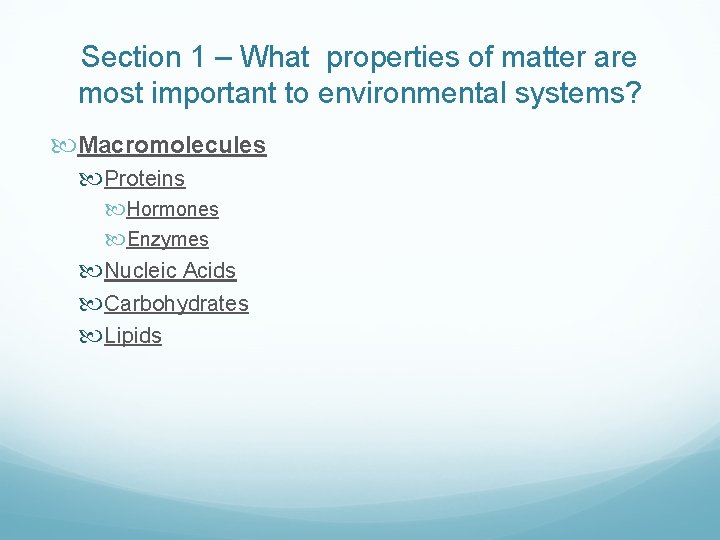 Section 1 – What properties of matter are most important to environmental systems?

Macromolecules

Proteins

Hormones

Enzymes

Nucleic Acids

Carbohydrates

Lipids